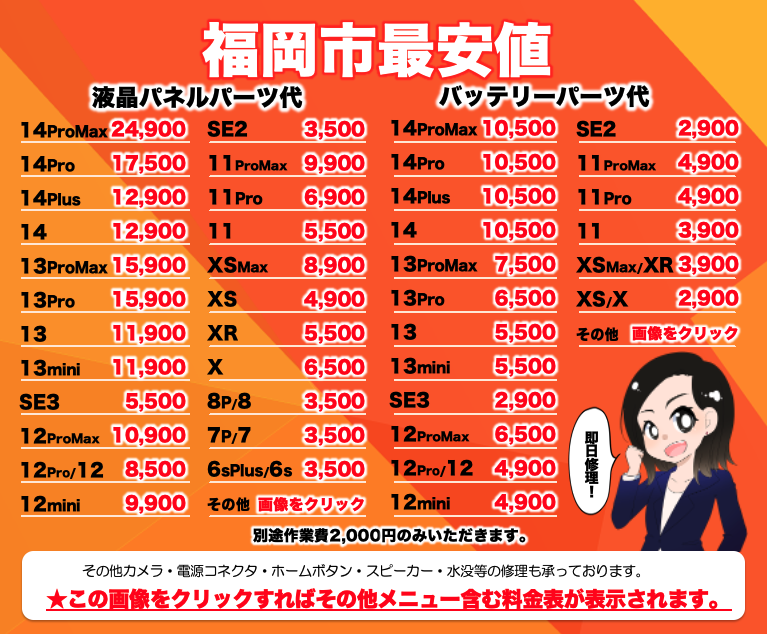 福岡市最安値

液晶パネルパーツ代

| | |
|---|---|
| 14ProMax | 24,900 |
| 14Pro | 17,500 |
| 14Plus | 12,900 |
| 14 | 12,900 |
| 13ProMax | 15,900 |
| 13Pro | 15,900 |
| 13 | 11,900 |
| 13mini | 11,900 |
| SE3 | 5,500 |
| 12ProMax | 10,900 |
| 12Pro/12 | 8,500 |
| 12mini | 9,900 |

| | |
|---|---|
| SE2 | 3,500 |
| 11ProMax | 9,900 |
| 11Pro | 6,900 |
| 11 | 5,500 |
| XSMax | 8,900 |
| XS | 4,900 |
| XR | 5,500 |
| X | 6,500 |
| 8P/8 | 3,500 |
| 7P/7 | 3,500 |
| 6sPlus/6s | 3,500 |
| その他 | 画像をクリック |

バッテリーパーツ代

| | |
|---|---|
| 14ProMax | 10,500 |
| 14Pro | 10,500 |
| 14Plus | 10,500 |
| 14 | 10,500 |
| 13ProMax | 7,500 |
| 13Pro | 6,500 |
| 13 | 5,500 |
| 13mini | 5,500 |
| SE3 | 2,900 |
| 12ProMax | 6,500 |
| 12Pro/12 | 4,900 |
| 12mini | 4,900 |

| | |
|---|---|
| SE2 | 2,900 |
| 11ProMax | 4,900 |
| 11Pro | 4,900 |
| 11 | 3,900 |
| XSMax/XR | 3,900 |
| XS/X | 2,900 |
| その他 | 画像をクリック |

即日修理!

別途作業費2,000円のみいただきます。

その他カメラ・電源コネクタ・ホームボタン・スピーカー・水没等の修理も承っております。

★この画像をクリックすればその他メニュー含む料金表が表示されます。